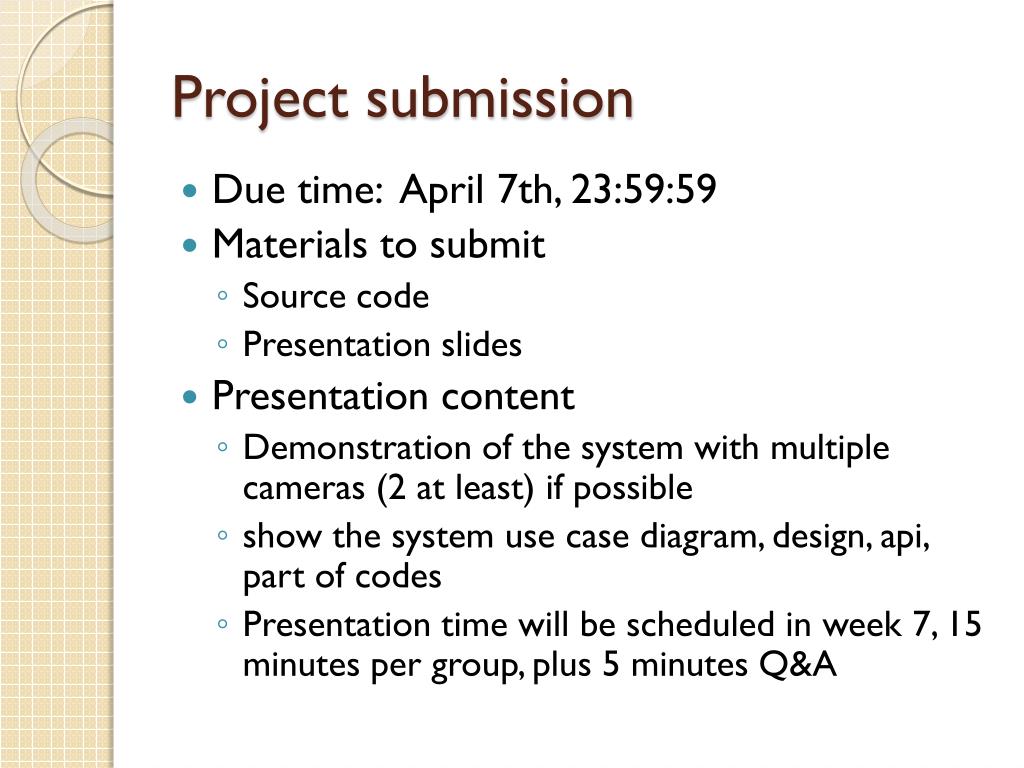 Project submission

- Due time: April 7th, 23:59:59
- Materials to submit
  - Source code
  - Presentation slides
- Presentation content
  - Demonstration of the system with multiple cameras (2 at least) if possible
  - show the system use case diagram, design, api, part of codes
  - Presentation time will be scheduled in week 7, 15 minutes per group, plus 5 minutes Q&A